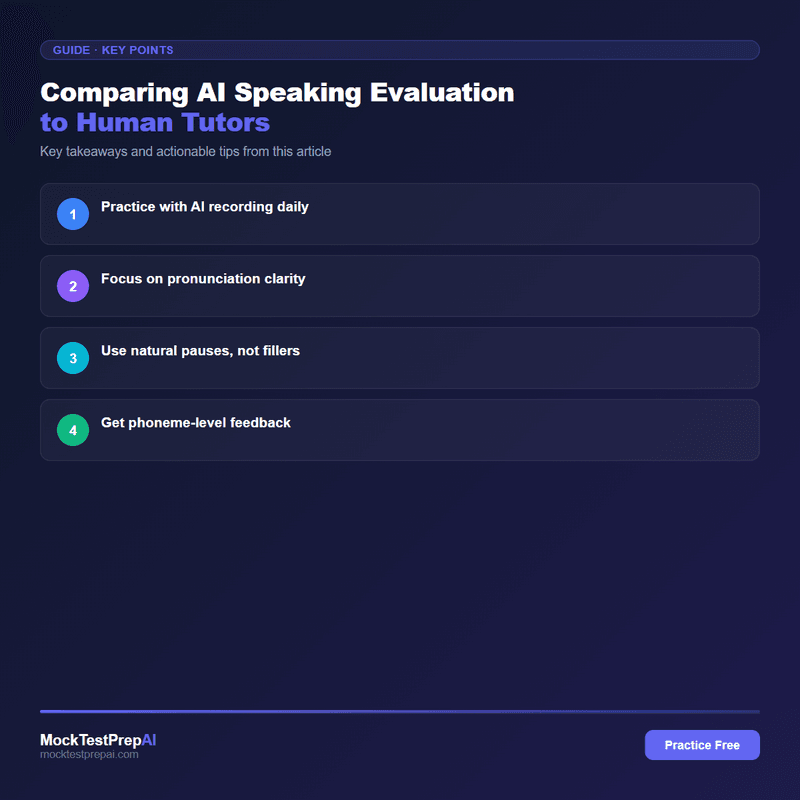 GUIDE · KEY POINTS

Comparing AI Speaking Evaluation to Human Tutors

Key takeaways and actionable tips from this article

1 Practice with AI recording daily

2 Focus on pronunciation clarity

3 Use natural pauses, not fillers

4 Get phoneme-level feedback

MockTestPrepAI
mocktestprepai.com

Practice Free